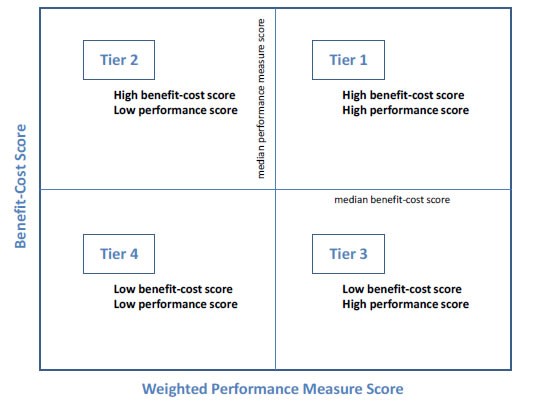 Benefit-Cost Score

Tier 2

High benefit-cost score
Low performance score

median performance measure score

Tier 1

High benefit-cost score
High performance score

median benefit-cost score

Tier 4

Low benefit-cost score
Low performance score

Tier 3

Low benefit-cost score
High performance score

Weighted Performance Measure Score